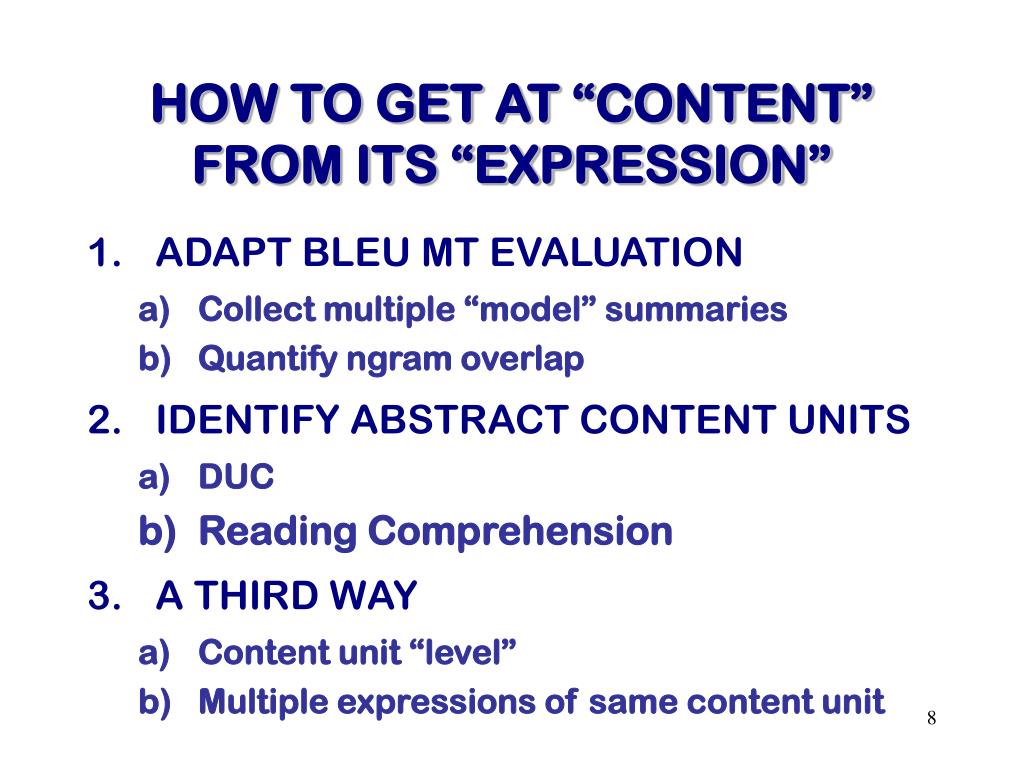 HOW TO GET AT “CONTENT” FROM ITS “EXPRESSION”

1. ADAPT BLEU MT EVALUATION
a) Collect multiple “model” summaries
b) Quantify ngram overlap
2. IDENTIFY ABSTRACT CONTENT UNITS
a) DUC
b) Reading Comprehension
3. A THIRD WAY
a) Content unit “level”
b) Multiple expressions of same content unit

8